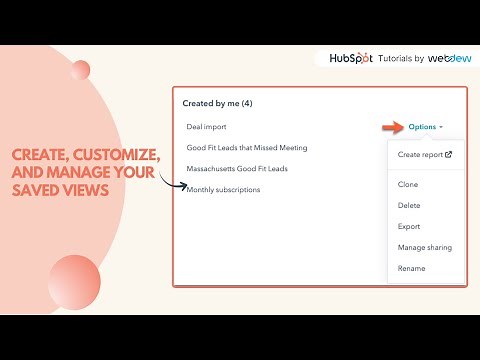 HubSpot Tutorials by webdew

CREATE, CUSTOMIZE, AND MANAGE YOUR SAVED VIEWS

Created by me (4)

Deal import

Good Fit Leads that Missed Meeting

Massachusetts Good Fit Leads

Monthly subscriptions

Options

Create report

Clone

Delete

Export

Manage sharing

Rename